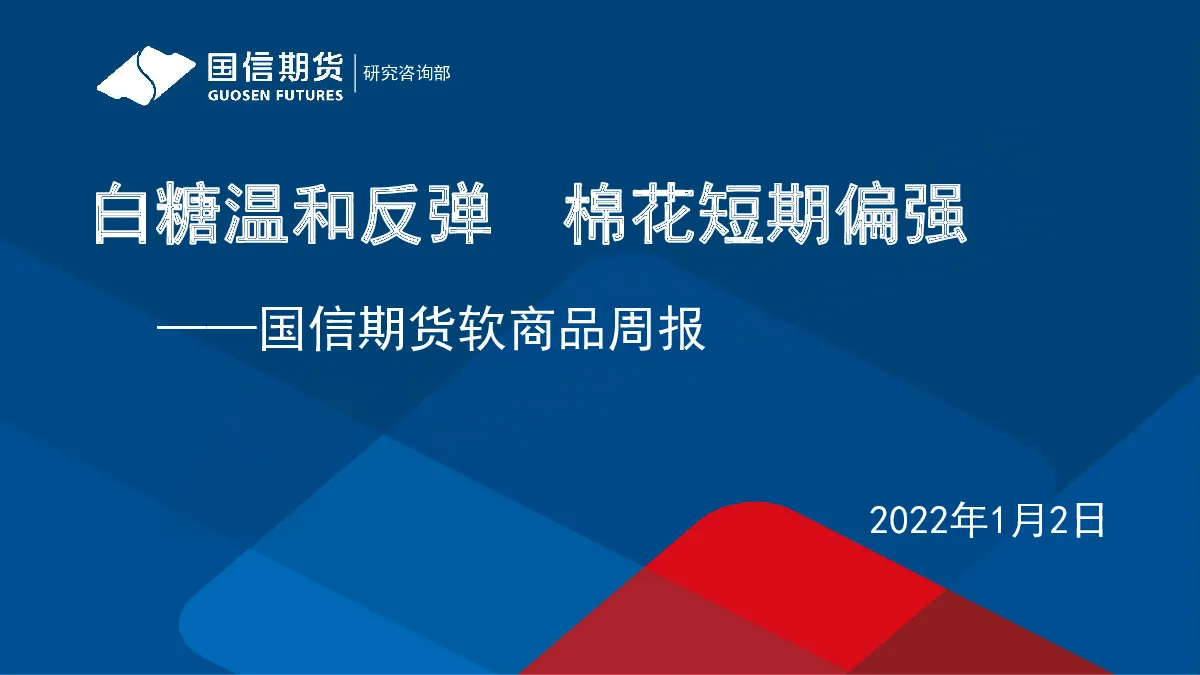 国信期货
GUOSEN FUTURES
研究咨询部

白糖温和反弹 棉花短期偏强

——国信期货软商品周报

2022年1月2日